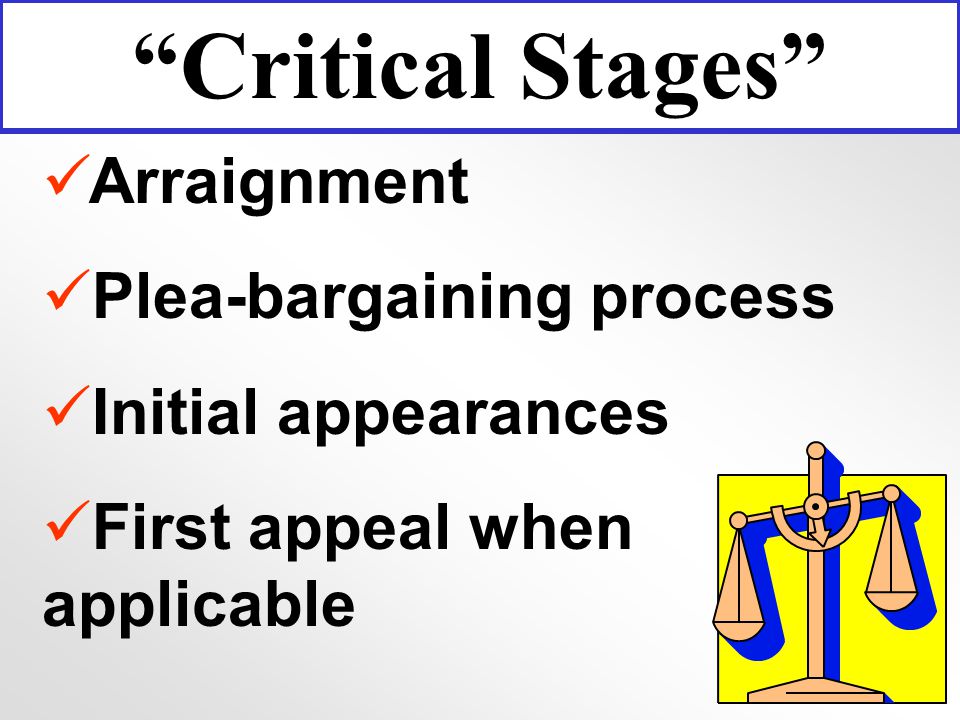 “Critical Stages”

✓Arraignment

✓Plea-bargaining process

✓Initial appearances

✓First appeal when applicable